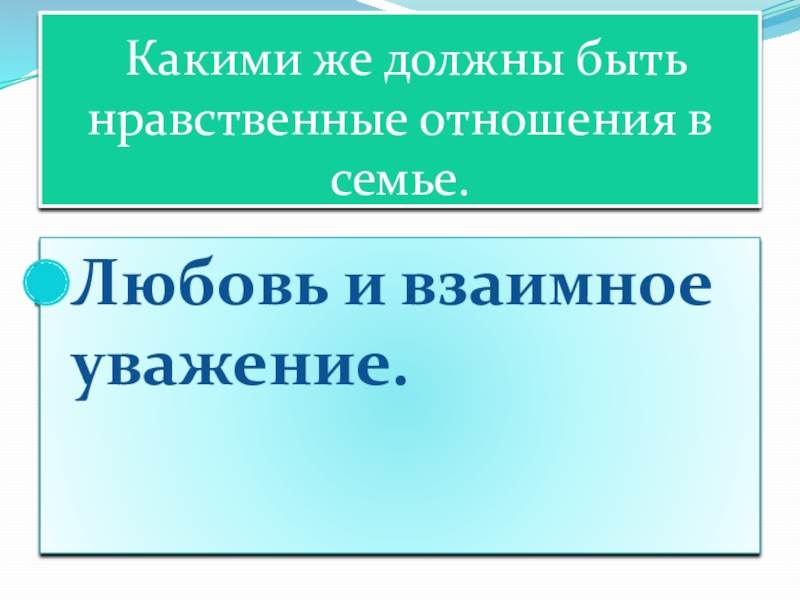 Какими же должны быть нравственные отношения в семье.

Любовь и взаимное уважение.